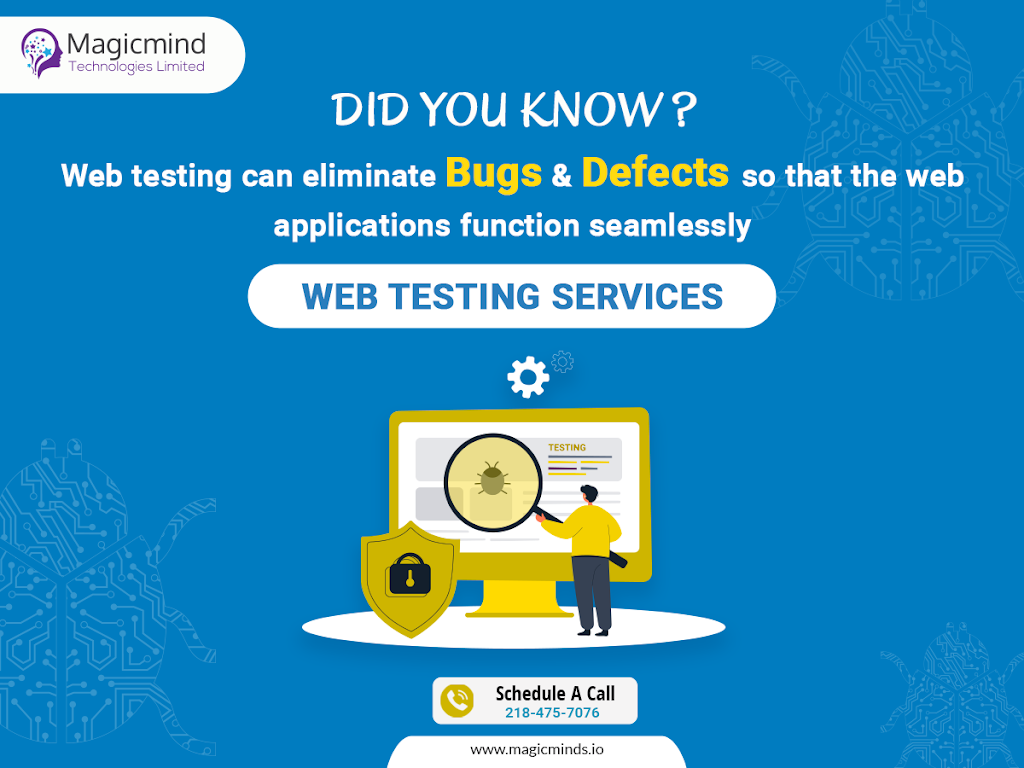 Magicmind
Technologies Limited

DID YOU KNOW ?

Web testing can eliminate Bugs & Defects so that the web applications function seamlessly

WEB TESTING SERVICES

TESTING

Schedule A Call
218-475-7076

www.magicminds.io